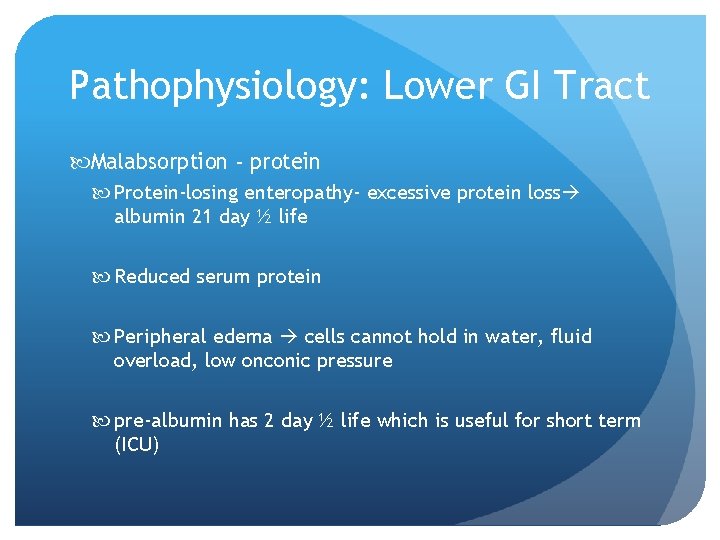 Pathophysiology: Lower GI Tract

Malabsorption - protein

Protein-losing enteropathy- excessive protein loss→ albumin 21 day ½ life

Reduced serum protein

Peripheral edema → cells cannot hold in water, fluid overload, low onconic pressure

pre-albumin has 2 day ½ life which is useful for short term (ICU)